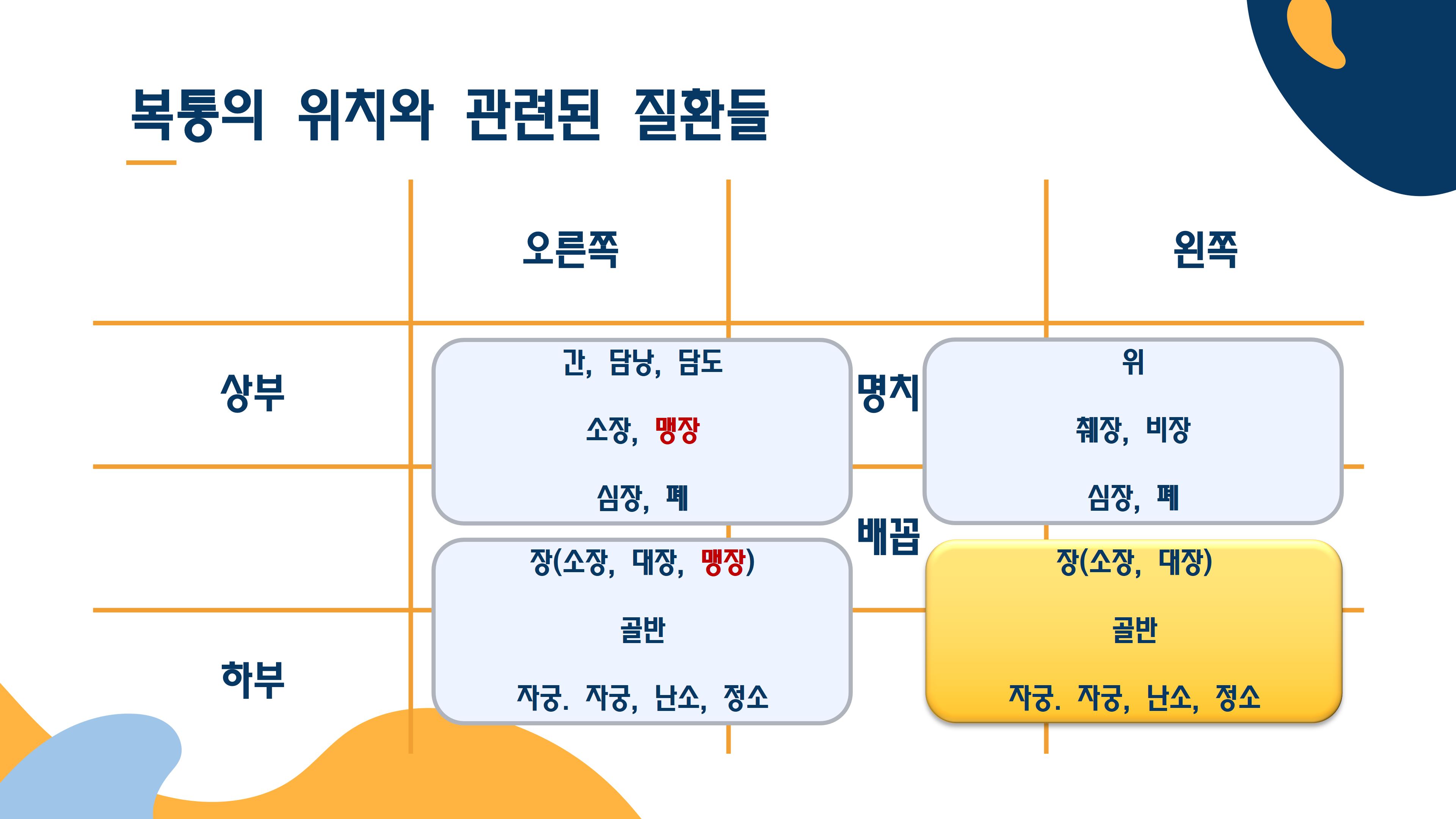 복통의 위치와 관련된 질환들

오른쪽

왼쪽

상부

간, 담낭, 담도

소장, 맹장

심장, 폐

명치

위

췌장, 비장

심장, 폐

배꼽

장(소장, 대장, 맹장)

골반

자궁. 자궁, 난소, 정소

장(소장, 대장)

골반

자궁. 자궁, 난소, 정소

하부